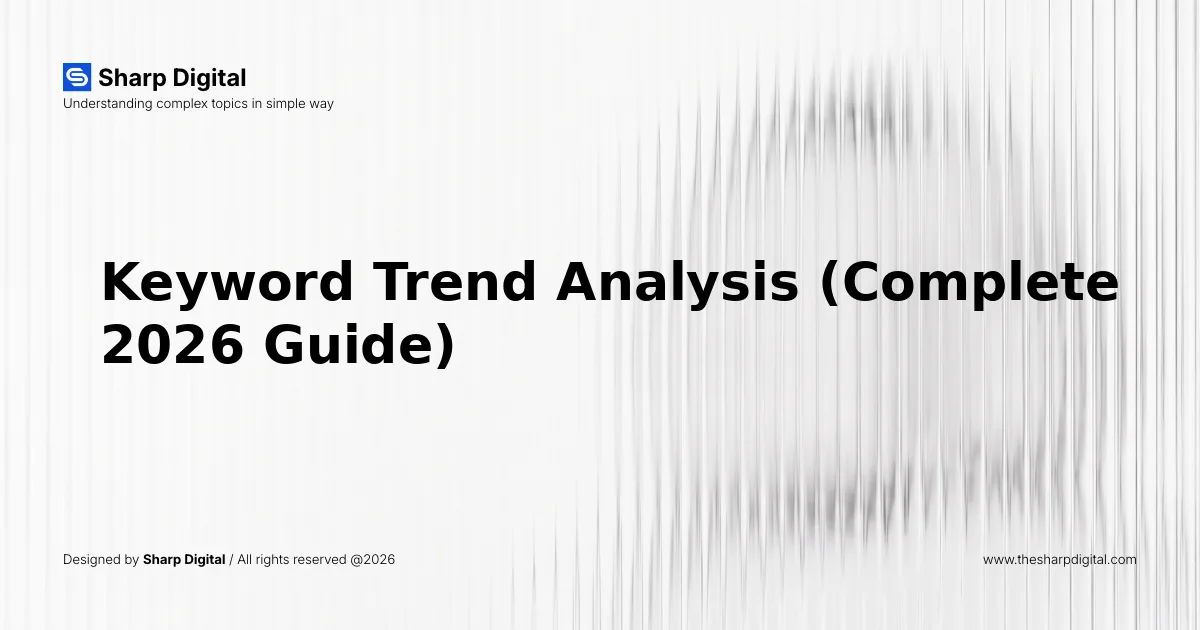 Sharp Digital
Understanding complex topics in simple way

Keyword Trend Analysis (Complete 2026 Guide)

Designed by Sharp Digital / All rights reserved @2026

www.thesharpdigital.com